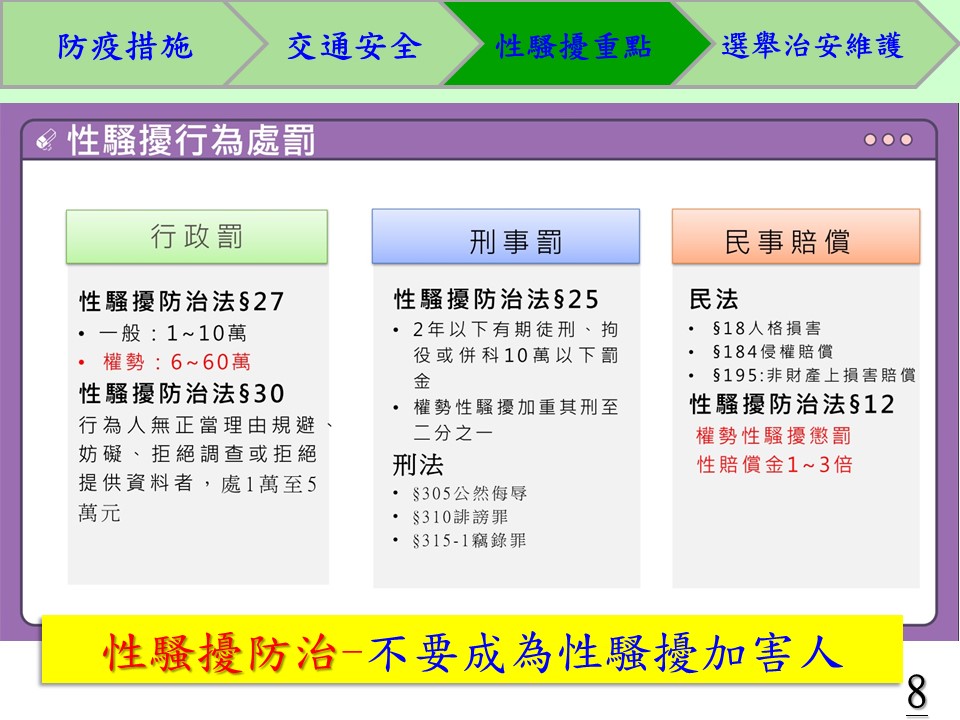 防疫措施　交通安全　性騷擾重點　選舉治安維護

性騷擾行為處罰

行政罰

性騷擾防治法§27
• 一般：1~10萬
• 權勢：6~60萬
性騷擾防治法§30
行為人無正當理由規避、妨礙、拒絕調查或拒絕提供資料者，處1萬至5萬元

刑事罰

性騷擾防治法§25
• 2年以下有期徒刑、拘役或併科10萬以下罰金
• 權勢性騷擾加重其刑至二分之一
刑法
• §305公然侮辱
• §310誹謗罪
• §315-1竊錄罪

民事賠償

民法
• §18人格損害
• §184侵權賠償
• §195:非財產上損害賠償
性騷擾防治法§12
權勢性騷擾懲罰性賠償金1~3倍

性騷擾防治-不要成為性騷擾加害人

8